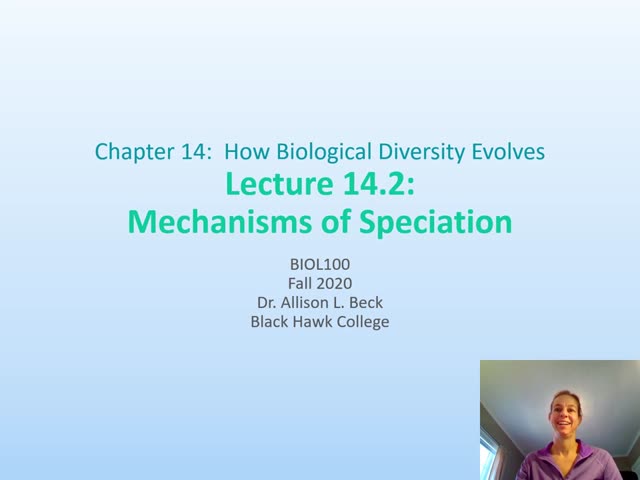 Chapter 14: How Biological Diversity Evolves
Lecture 14.2:
Mechanisms of Speciation

BIOL100
Fall 2020
Dr. Allison L. Beck
Black Hawk College